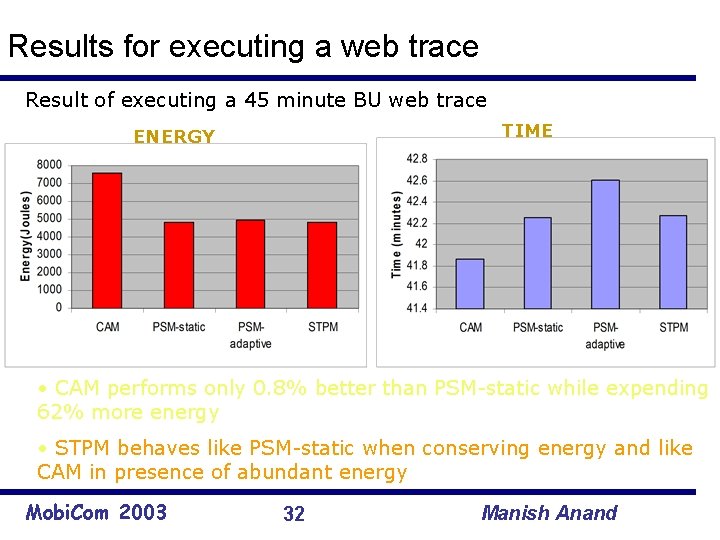 Results for executing a web trace

Result of executing a 45 minute BU web trace

ENERGY

Energy(Joules)

8000
7000
6000
5000
4000
3000
2000
1000
0

CAM PSM-static PSM-adaptive STPM

TIME

Time (minutes)

42.8
42.6
42.4
42.2
42
41.8
41.6
41.4

CAM PSM-static PSM-adaptive STPM

• CAM performs only 0.8% better than PSM-static while expending 62% more energy

• STPM behaves like PSM-static when conserving energy and like CAM in presence of abundant energy

MobiCom 2003 32 Manish Anand